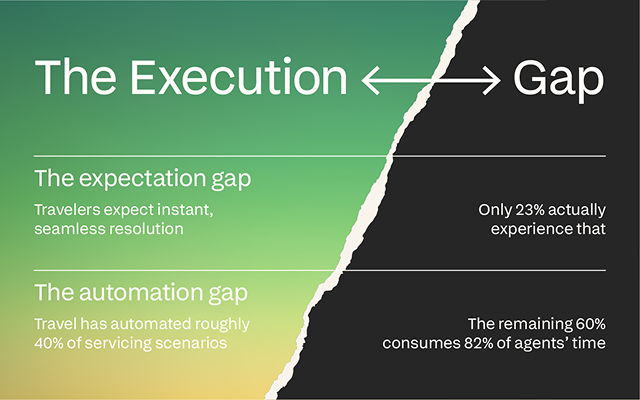 The Execution ⟷ Gap

The expectation gap

Travelers expect instant, seamless resolution

Only 23% actually experience that

The automation gap

Travel has automated roughly 40% of servicing scenarios

The remaining 60% consumes 82% of agents' time